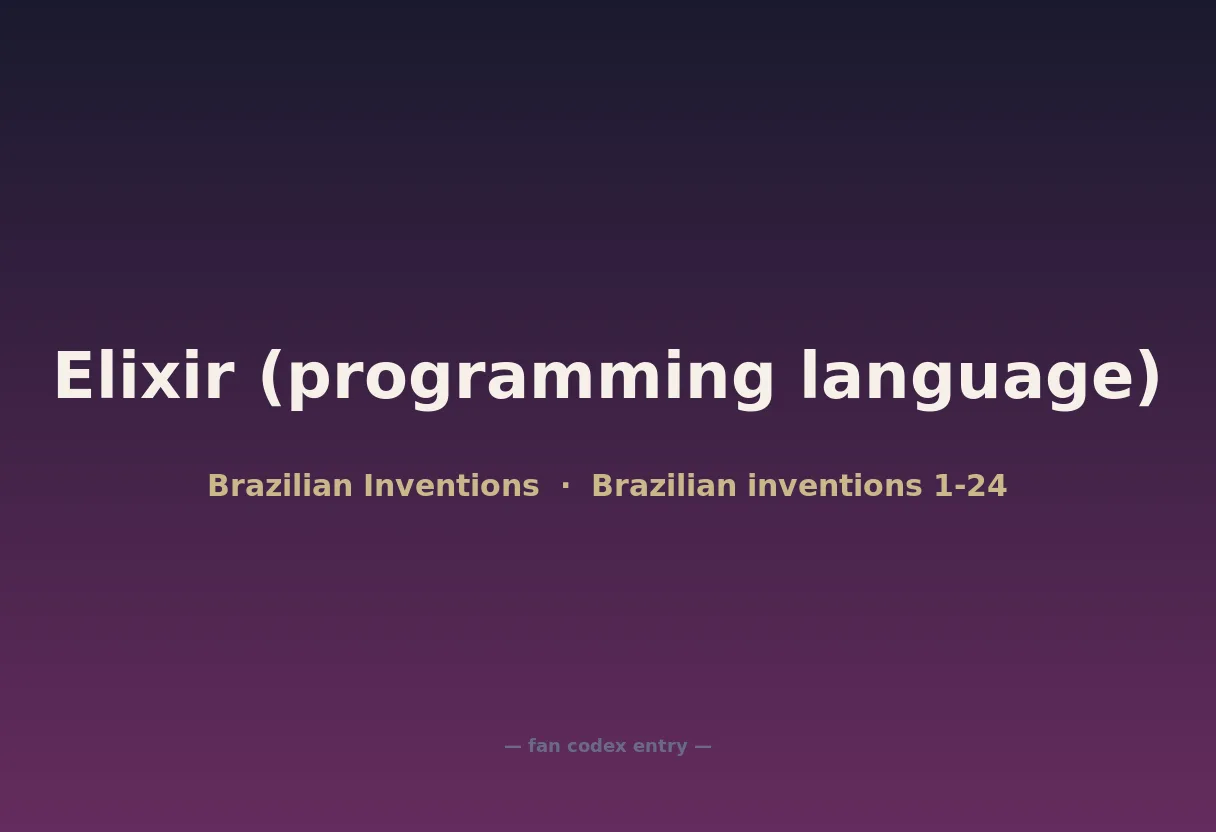 Elixir (programming language)

Brazilian Inventions · Brazilian inventions 1-24

— fan codex entry —